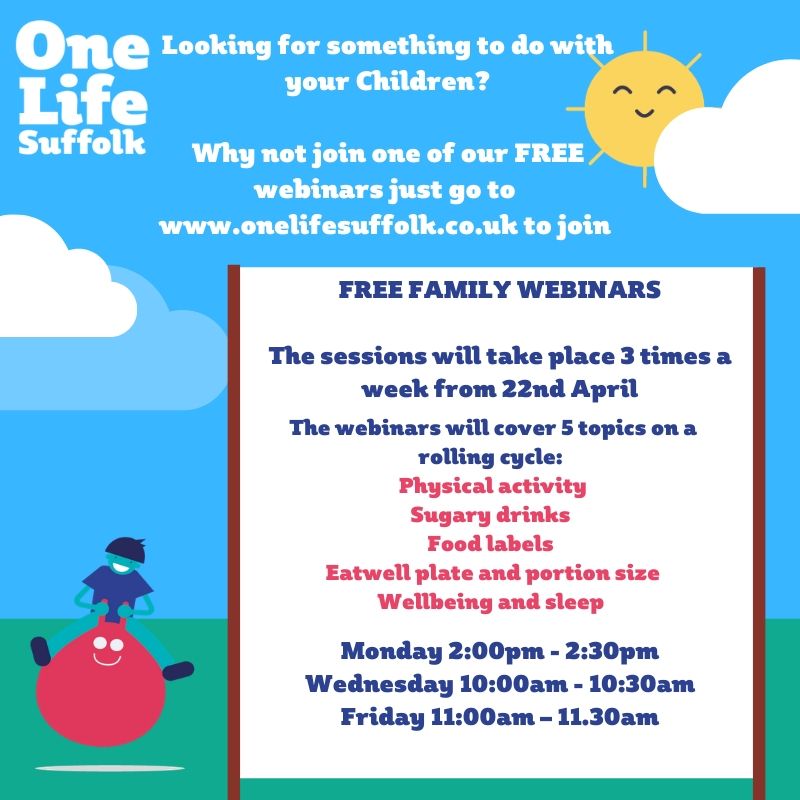 One Life Suffolk

Looking for something to do with your Children?

Why not join one of our FREE webinars just go to www.onelifesuffolk.co.uk to join

FREE FAMILY WEBINARS

The sessions will take place 3 times a week from 22nd April

The webinars will cover 5 topics on a rolling cycle:
Physical activity
Sugary drinks
Food labels
Eatwell plate and portion size
Wellbeing and sleep

Monday 2:00pm - 2:30pm
Wednesday 10:00am - 10:30am
Friday 11:00am – 11.30am